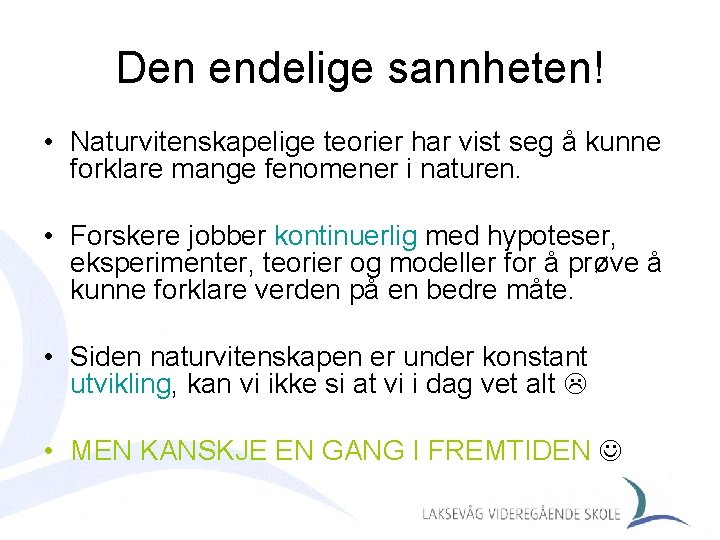 Den endelige sannheten!

• Naturvitenskapelige teorier har vist seg å kunne forklare mange fenomener i naturen.

• Forskere jobber kontinuerlig med hypoteser, eksperimenter, teorier og modeller for å prøve å kunne forklare verden på en bedre måte.

• Siden naturvitenskapen er under konstant utvikling, kan vi ikke si at vi i dag vet alt ☹

• MEN KANSKJE EN GANG I FREMTIDEN ☺

LAKSEVÅG VIDEREGÅENDE SKOLE